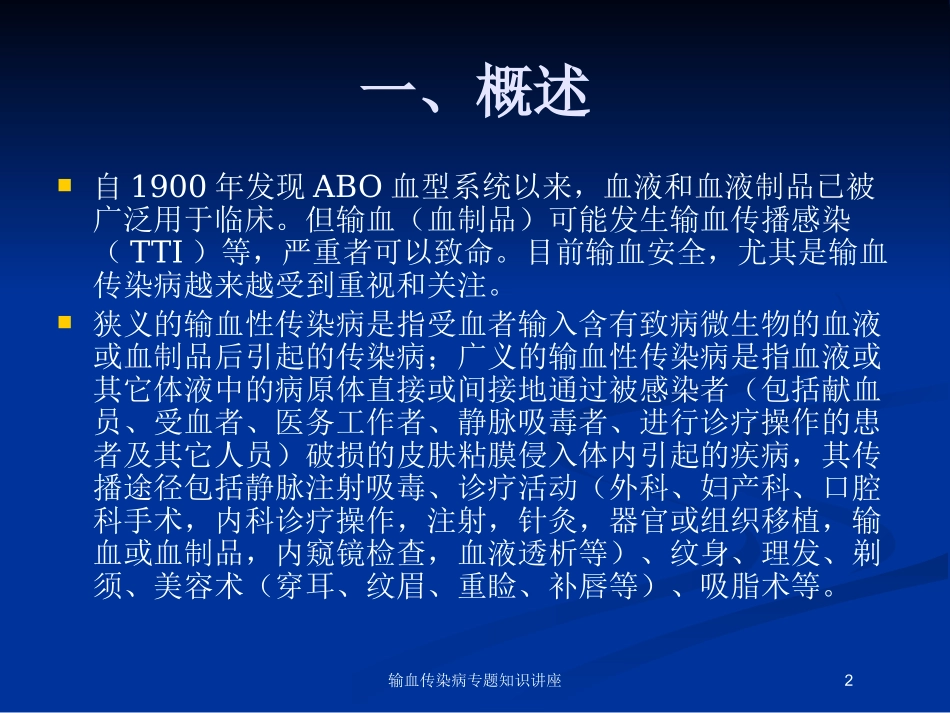 一、概述

自 1900 年发现 ABO 血型系统以来，血液和血液制品已被广泛用于临床。但输血（血制品）可能发生输血传播感染（ TTI ）等，严重者可以致命。目前输血安全，尤其是输血传染病越来越受到重视和关注。

狭义的输血性传染病是指受血者输入含有致病微生物的血液或血制品后引起的传染病；广义的输血性传染病是指血液或其它体液中的病原体直接或间接地通过被感染者（包括献血员、受血者、医务工作者、静脉吸毒者、进行诊疗操作的患者及其它人员）破损的皮肤粘膜侵入体内引起的疾病，其传播途径包括静脉注射吸毒、诊疗活动（外科、妇产科、口腔科手术，内科诊疗操作，注射，针灸，器官或组织移植，输血或血制品，内窥镜检查，血液透析等）、纹身、理发、剃须、美容术（穿耳、纹眉、重睑、补唇等）、吸脂术等。

输血传染病专题知识讲座

2